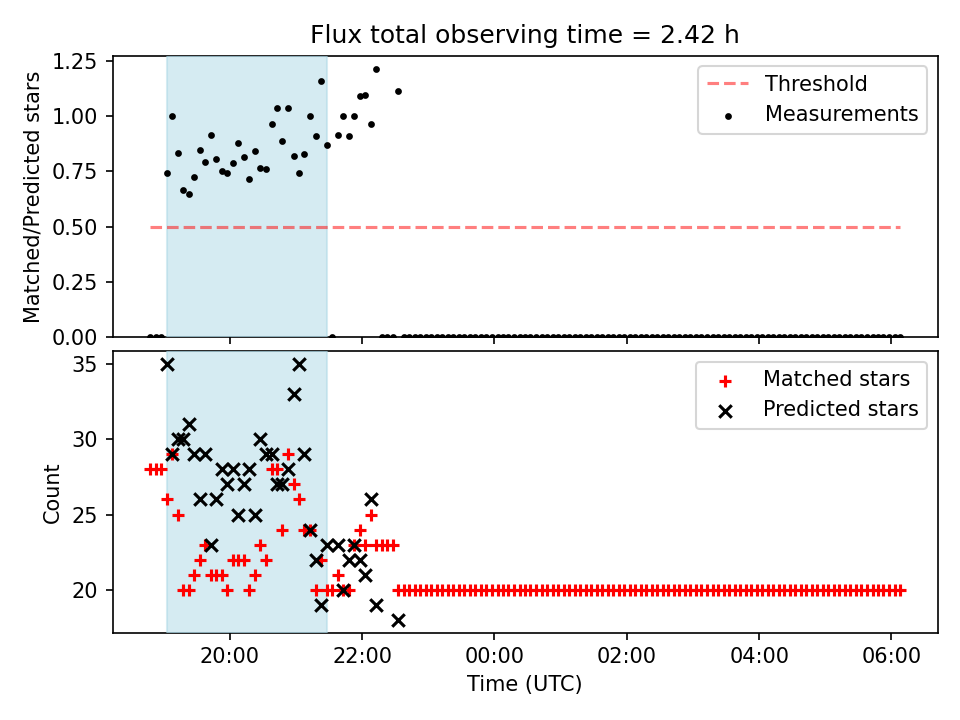 Flux total observing time = 2.42 h

Matched/Predicted stars

1.25
1.00
0.75
0.50
0.25
0.00

Threshold
Measurements

Count

35
30
25
20

Matched stars
Predicted stars

20:00
22:00
00:00
02:00
04:00
06:00

Time (UTC)